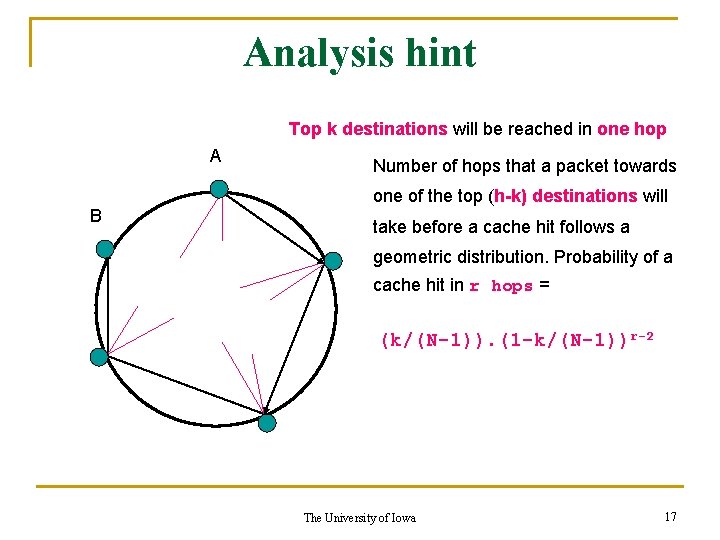 Analysis hint

Top k destinations will be reached in one hop

A

B

Number of hops that a packet towards one of the top (h-k) destinations will take before a cache hit follows a geometric distribution. Probability of a cache hit in r hops =

$(k/(N-1)).(1-k/(N-1))^{r-2}$

The University of Iowa

17